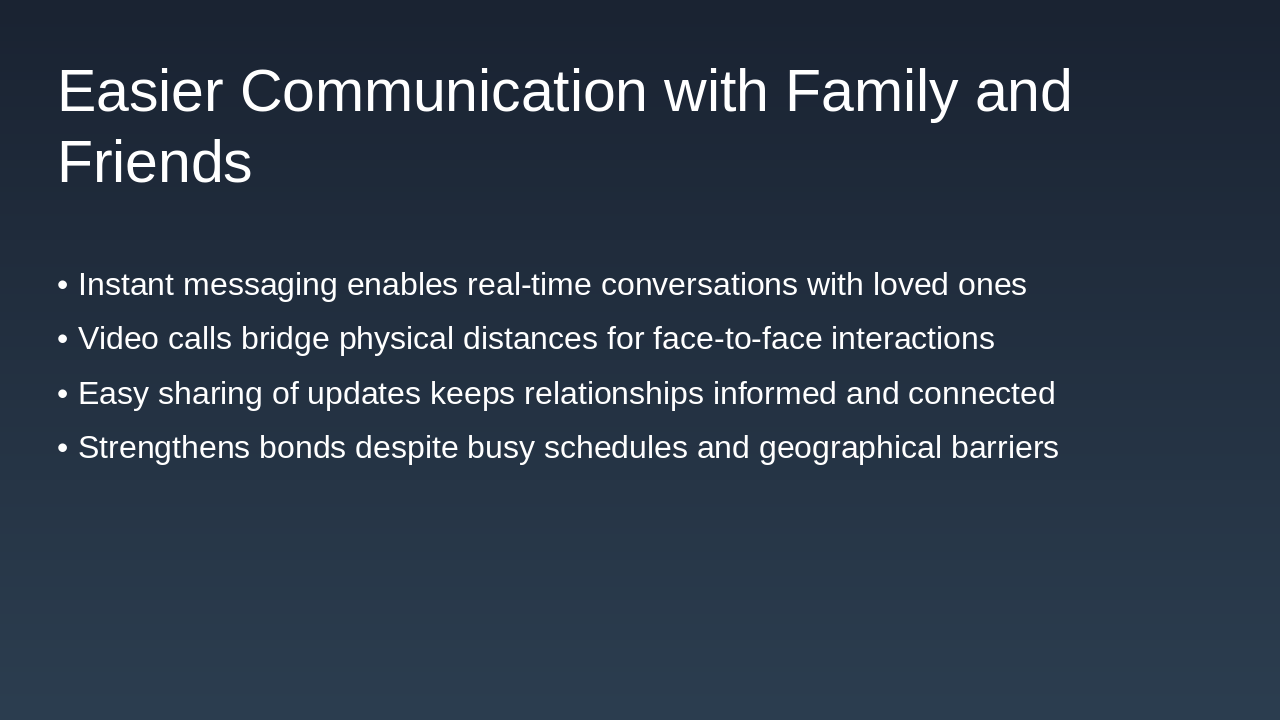 Easier Communication with Family and Friends

• Instant messaging enables real-time conversations with loved ones
• Video calls bridge physical distances for face-to-face interactions
• Easy sharing of updates keeps relationships informed and connected
• Strengthens bonds despite busy schedules and geographical barriers